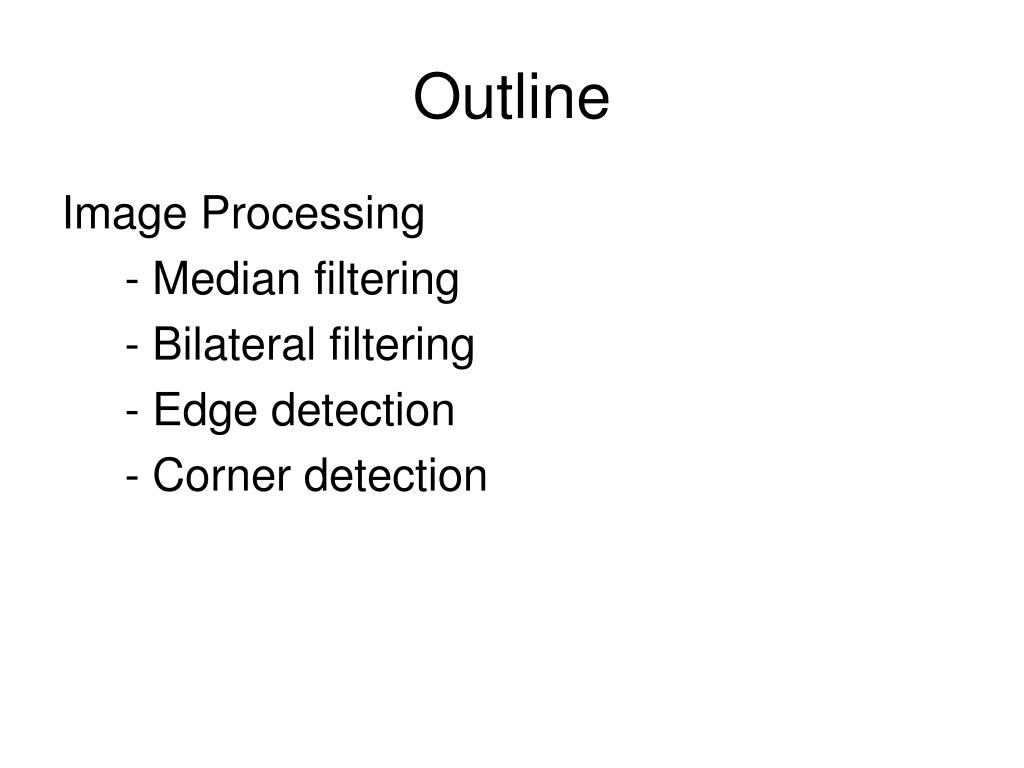 Outline

Image Processing
- Median filtering
- Bilateral filtering
- Edge detection
- Corner detection